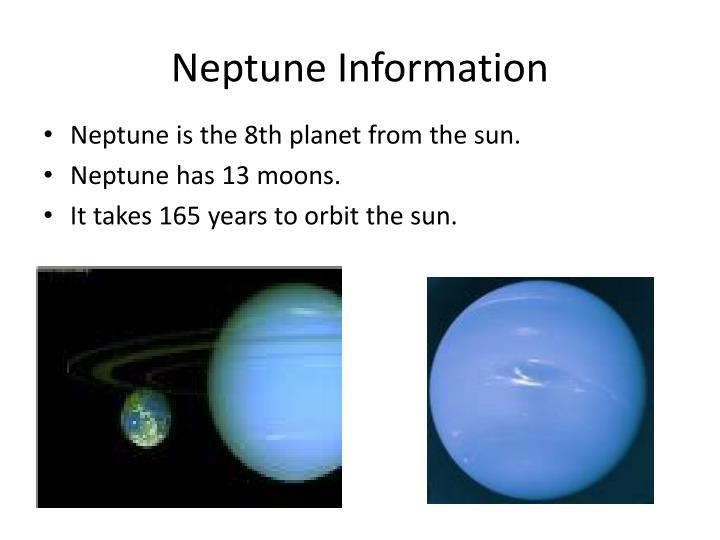 Neptune Information

• Neptune is the 8th planet from the sun.
• Neptune has 13 moons.
• It takes 165 years to orbit the sun.